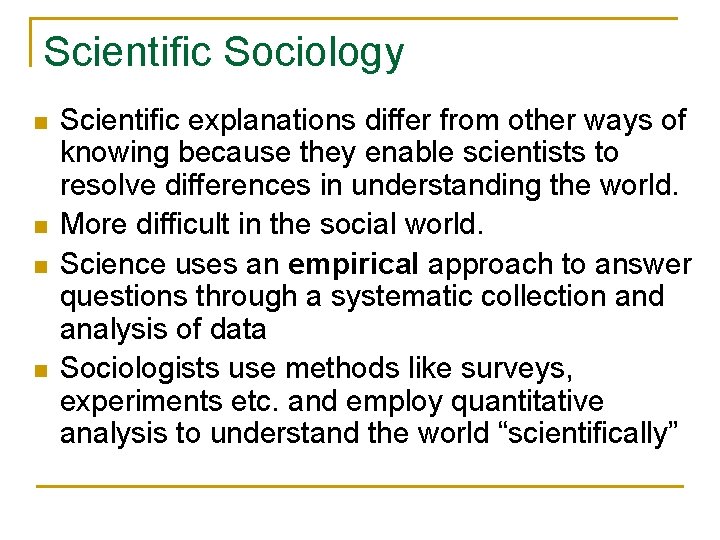 Scientific Sociology

- Scientific explanations differ from other ways of knowing because they enable scientists to resolve differences in understanding the world.
- More difficult in the social world.
- Science uses an **empirical** approach to answer questions through a systematic collection and analysis of data
- Sociologists use methods like surveys, experiments etc. and employ quantitative analysis to understand the world “scientifically”